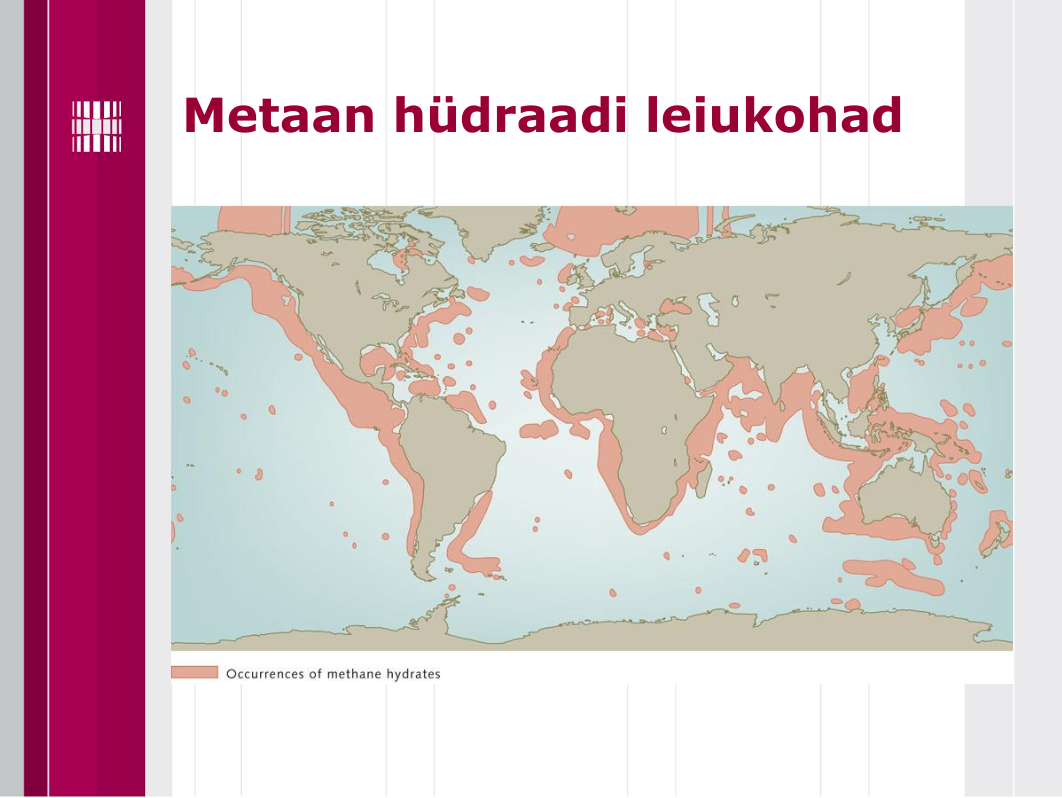 Metaan hüdraadi leiukohad

Occurrences of methane hydrates